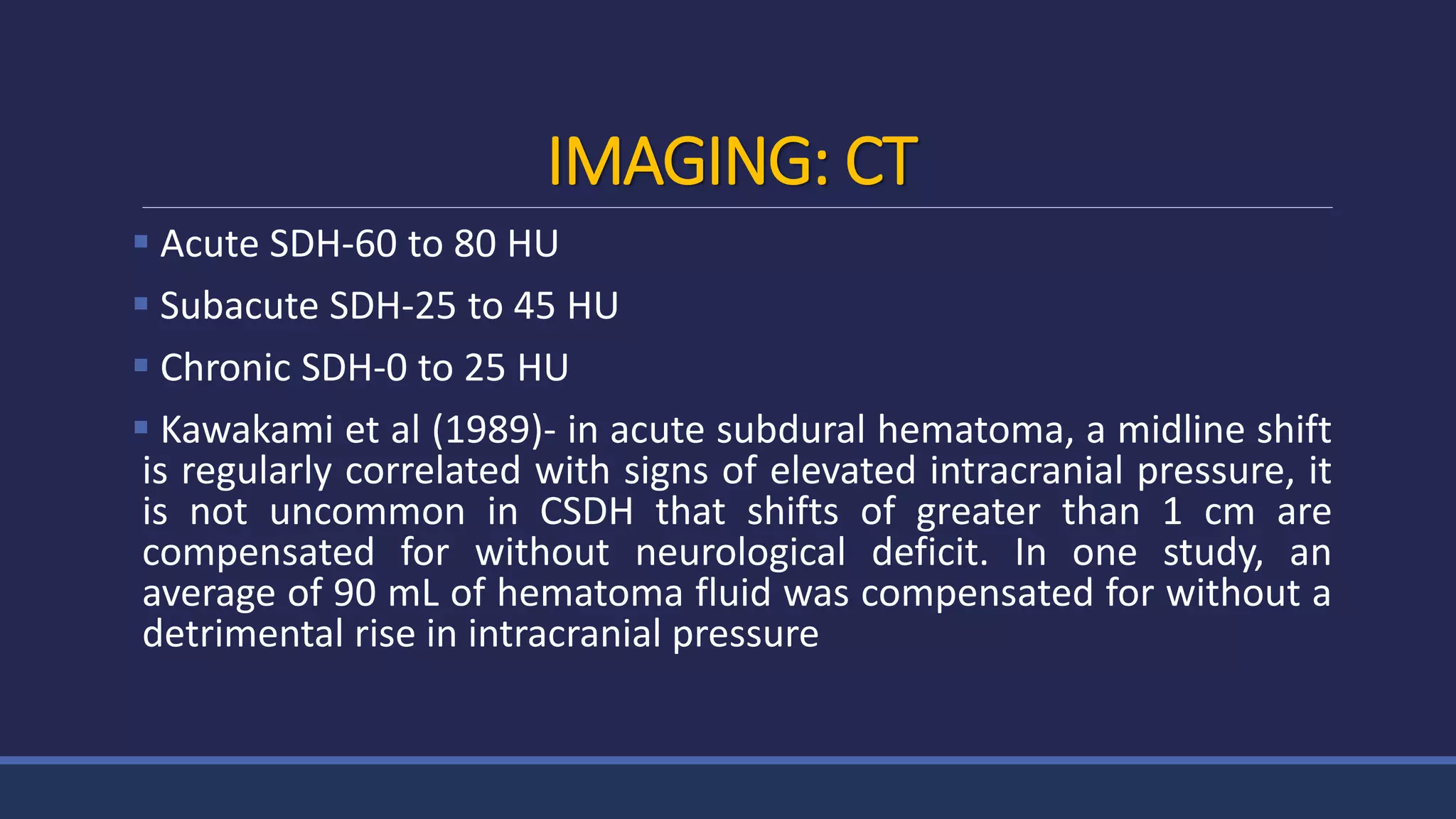 IMAGING: CT

▪ Acute SDH-60 to 80 HU

▪ Subacute SDH-25 to 45 HU

▪ Chronic SDH-0 to 25 HU

▪ Kawakami et al (1989)- in acute subdural hematoma, a midline shift is regularly correlated with signs of elevated intracranial pressure, it is not uncommon in CSDH that shifts of greater than 1 cm are compensated for without neurological deficit. In one study, an average of 90 mL of hematoma fluid was compensated for without a detrimental rise in intracranial pressure